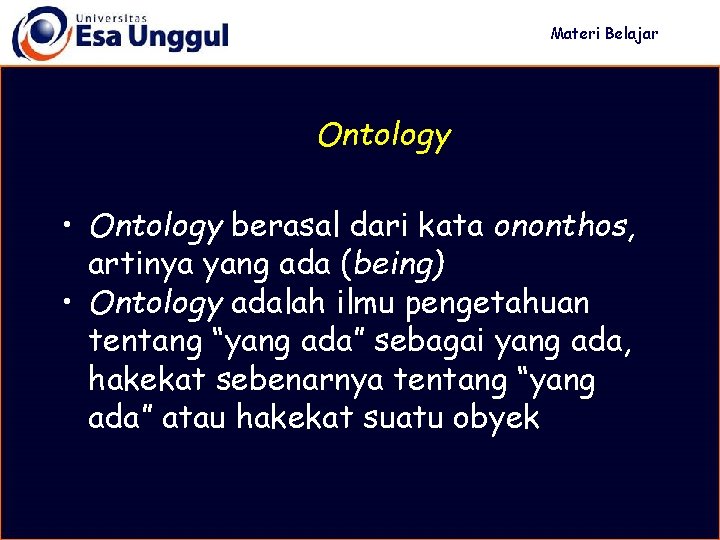 Universitas
Esa Unggul

Materi Belajar

Ontology

• Ontology berasal dari kata ononthos, artinya yang ada (being)
• Ontology adalah ilmu pengetahuan tentang “yang ada” sebagai yang ada, hakekat sebenarnya tentang “yang ada” atau hakekat suatu obyek